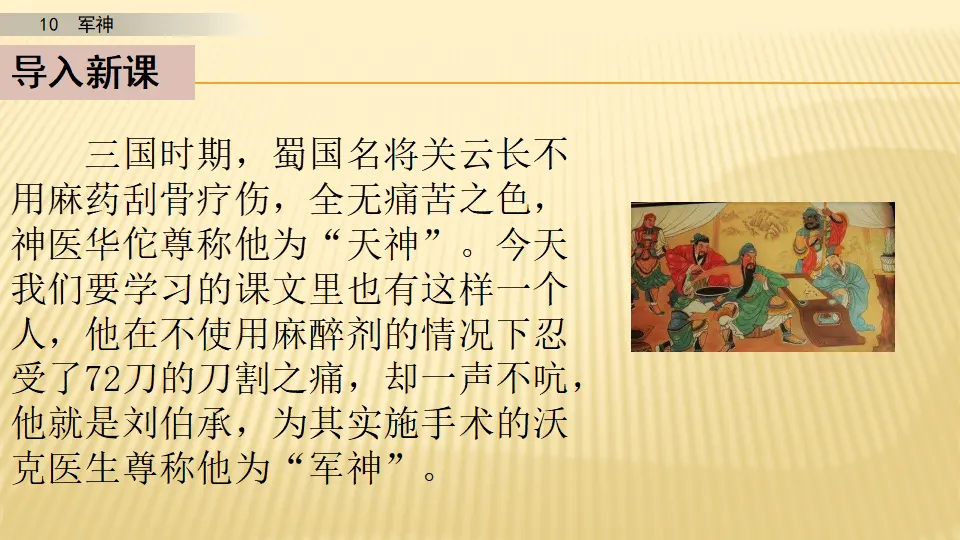 10 军神

导入新课

三国时期，蜀国名将关云长不用麻药刮骨疗伤，全无痛苦之色，神医华佗尊称他为“天神”。今天我们要学习的课文里也有这样一个人，他在不使用麻醉剂的情况下忍受了72刀的刀割之痛，却一声不吭，他就是刘伯承，为其实施手术的沃克医生尊称他为“军神”。